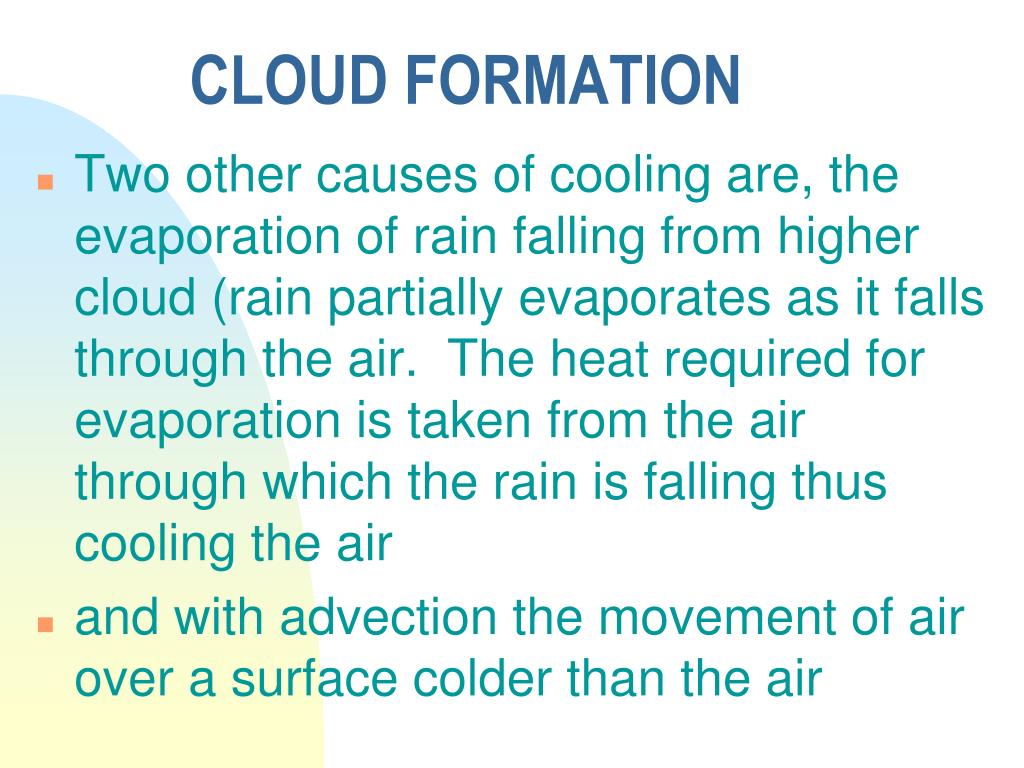 CLOUD FORMATION

Two other causes of cooling are, the evaporation of rain falling from higher cloud (rain partially evaporates as it falls through the air.  The heat required for evaporation is taken from the air through which the rain is falling thus cooling the air

and with advection the movement of air over a surface colder than the air